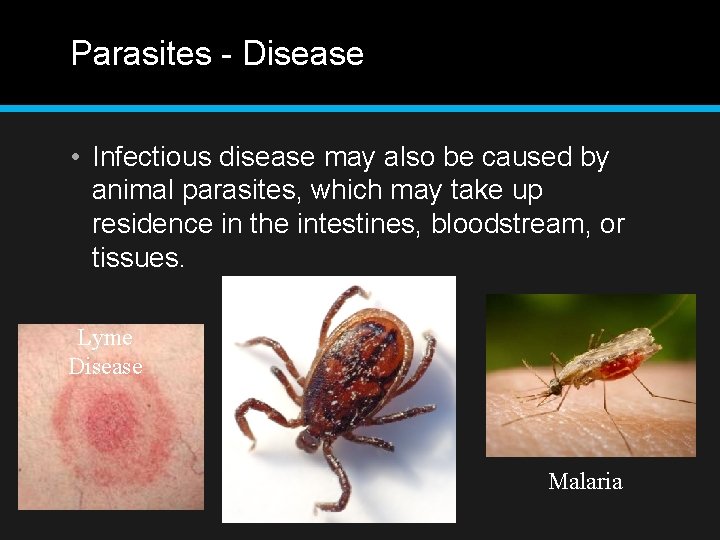 Parasites - Disease

• Infectious disease may also be caused by animal parasites, which may take up residence in the intestines, bloodstream, or tissues.

Lyme Disease

Malaria